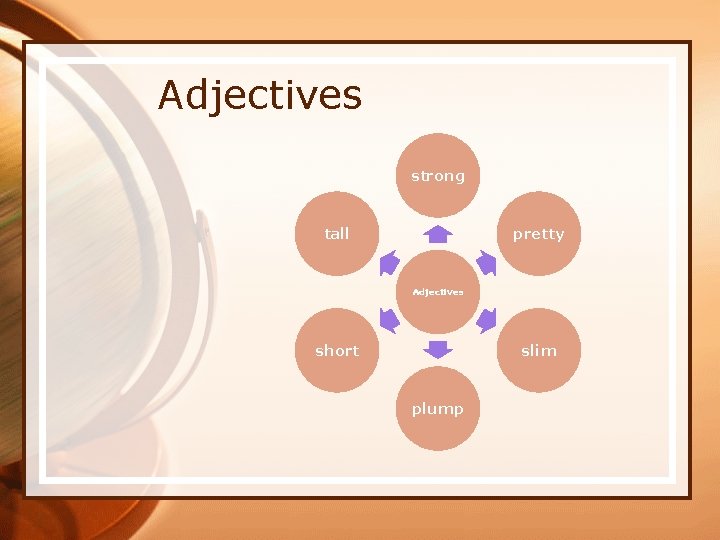 Adjectives

strong

tall

pretty

Adjectives

short

slim

plump